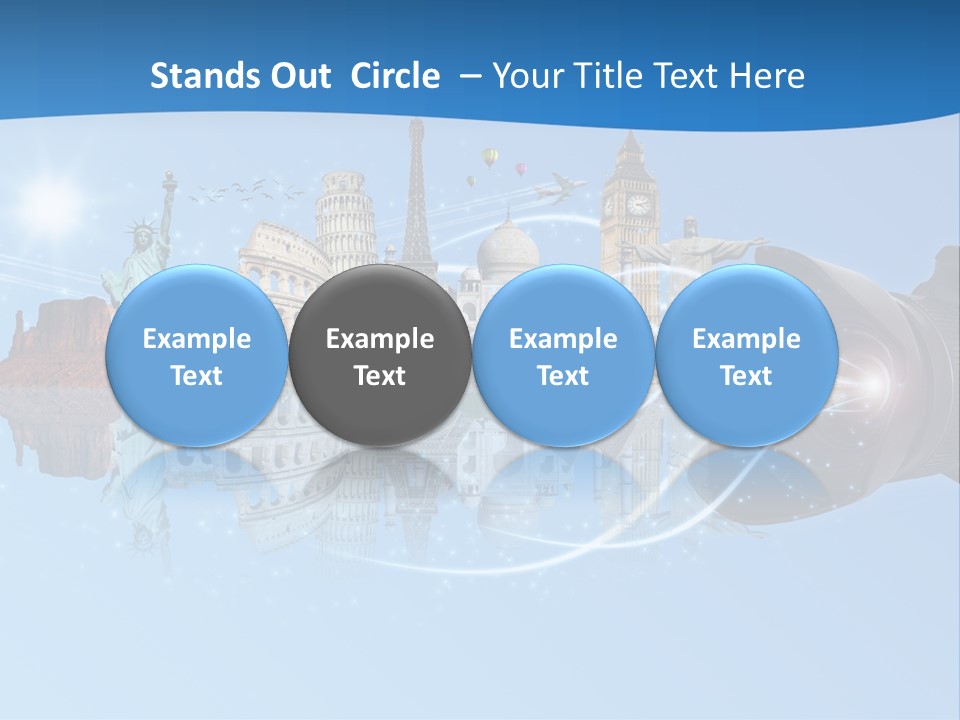 Stands Out Circle – Your Title Text Here

Example Text

Example Text

Example Text

Example Text